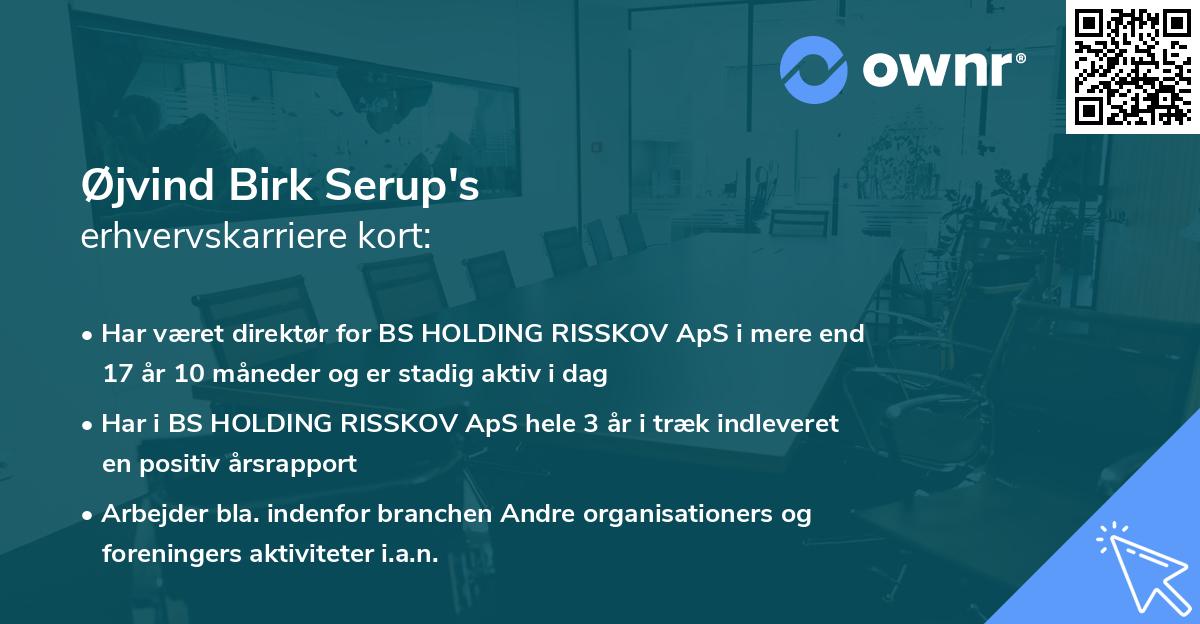 ownr®

Øjvind Birk Serup's
erhvervskarriere kort:

• Har været direktør for BS HOLDING RISSKOV ApS i mere end 17 år 10 måneder og er stadig aktiv i dag

• Har i BS HOLDING RISSKOV ApS hele 3 år i træk indleveret en positiv årsrapport

• Arbejder bla. indenfor branchen Andre organisationers og foreningers aktiviteter i.a.n.